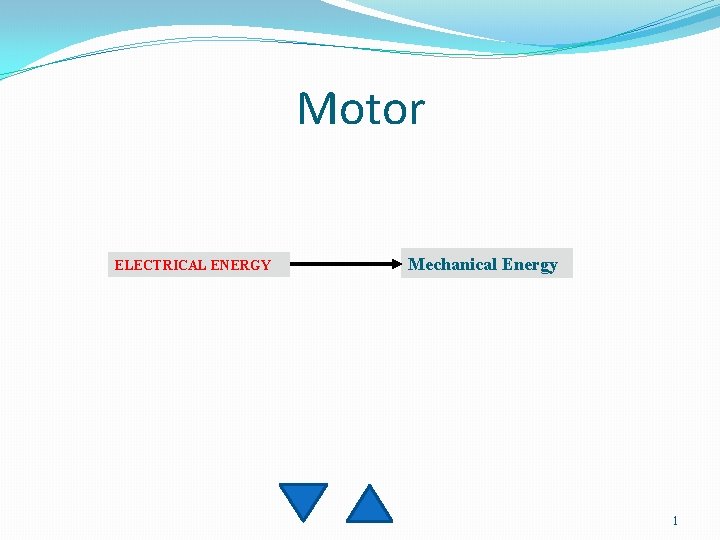 Motor

ELECTRICAL ENERGY

Mechanical Energy

1